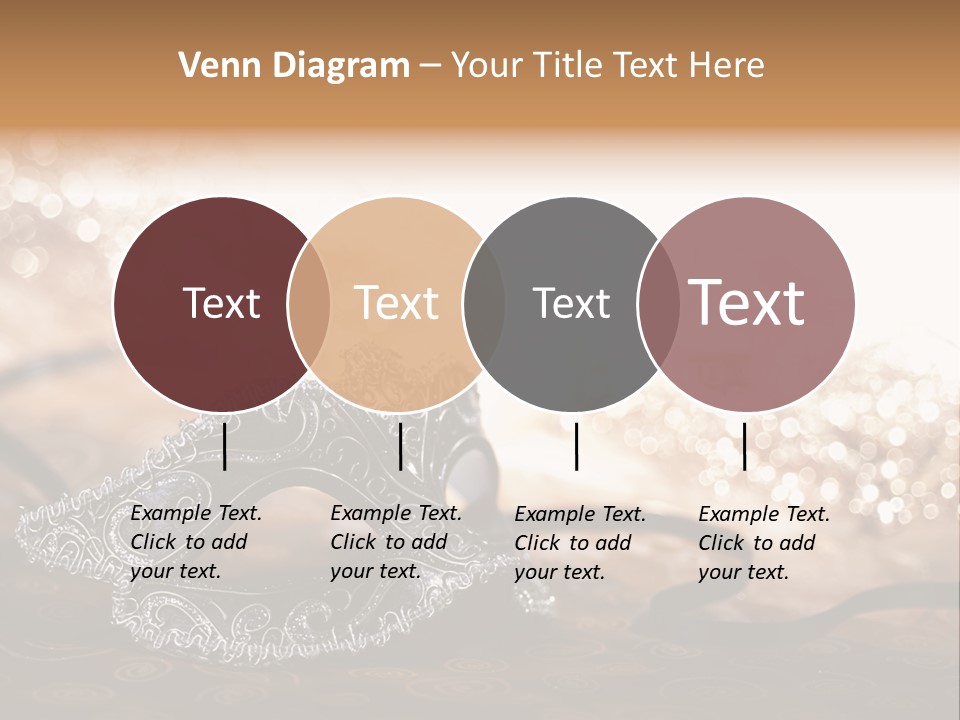 Venn Diagram – Your Title Text Here

Text

Text

Text

Text

Example Text. Click to add your text.

Example Text. Click to add your text.

Example Text. Click to add your text.

Example Text. Click to add your text.